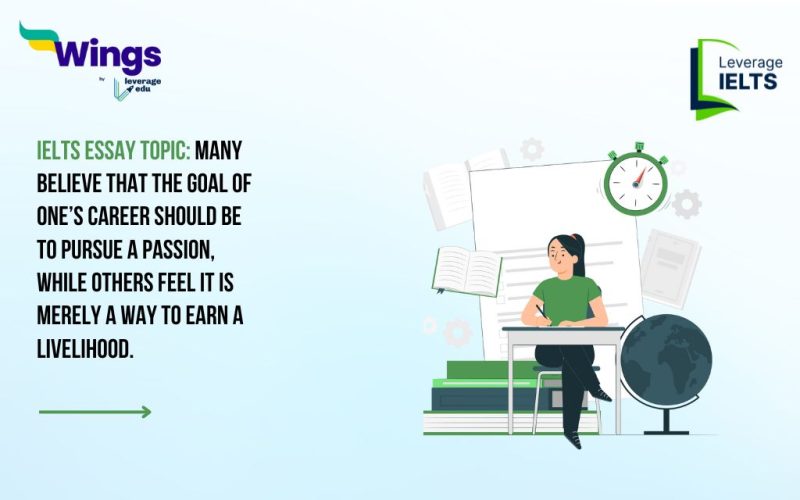 Wings
by leverage edu

Leverage
IELTS

IELTS ESSAY TOPIC: MANY BELIEVE THAT THE GOAL OF ONE'S CAREER SHOULD BE TO PURSUE A PASSION, WHILE OTHERS FEEL IT IS MERELY A WAY TO EARN A LIVELIHOOD.